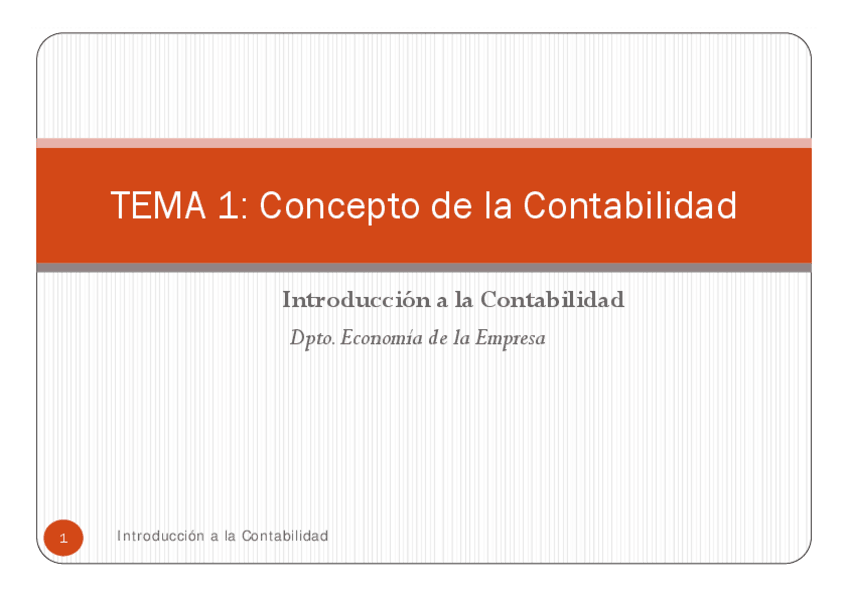 TEMA 1: Concepto de la Contabilidad

Introducción a la Contabilidad

Dpto. Economía de la Empresa

1

Introducción a la Contabilidad